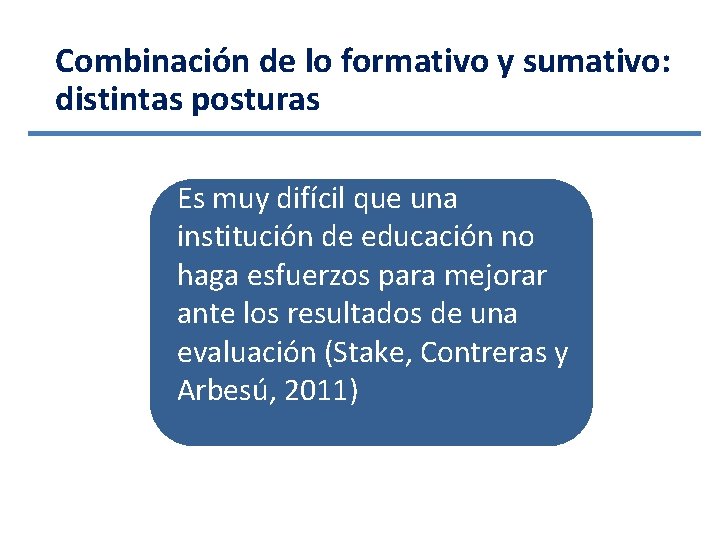 Combinación de lo formativo y sumativo: distintas posturas

Es muy difícil que una institución de educación no haga esfuerzos para mejorar ante los resultados de una evaluación (Stake, Contreras y Arbesú, 2011)